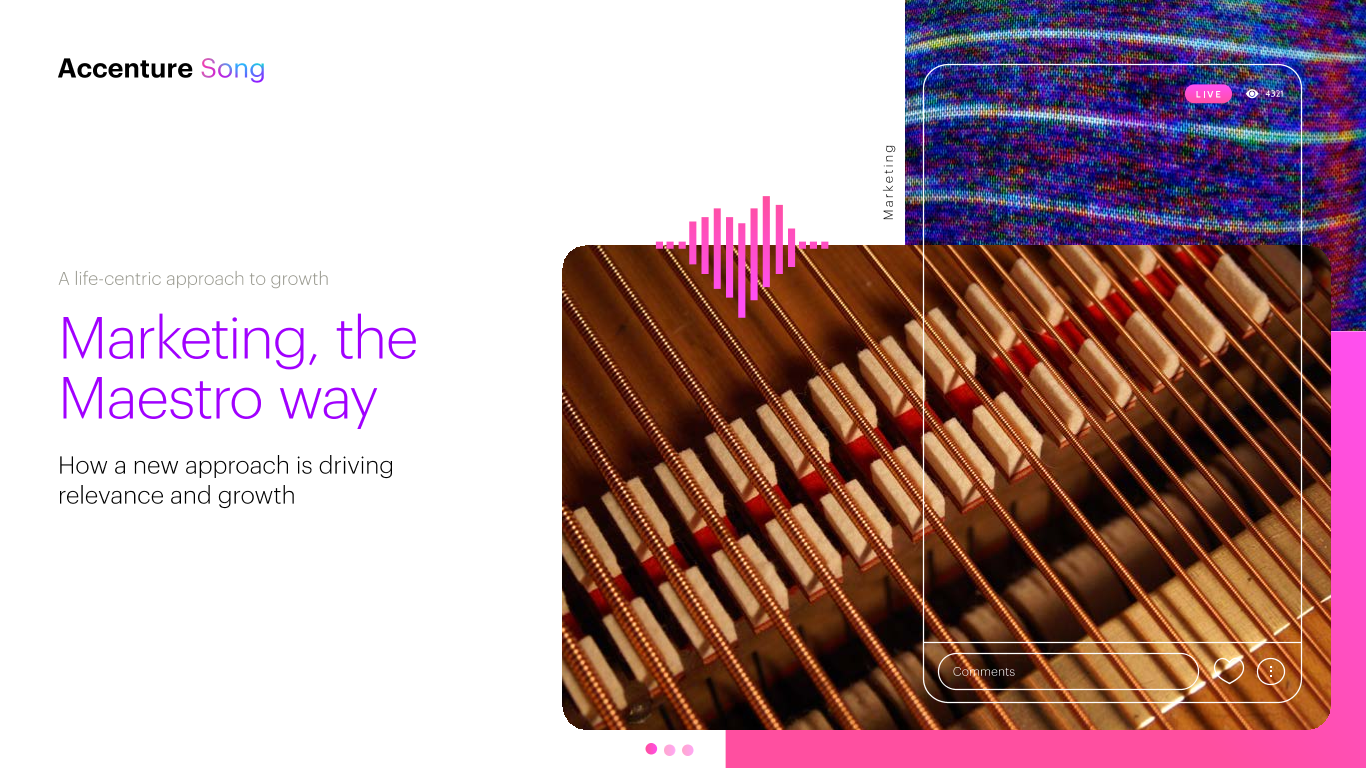 Accenture Song

A life-centric approach to growth

Marketing, the Maestro way

How a new approach is driving relevance and growth

Marketing

LIVE

4321

Comments